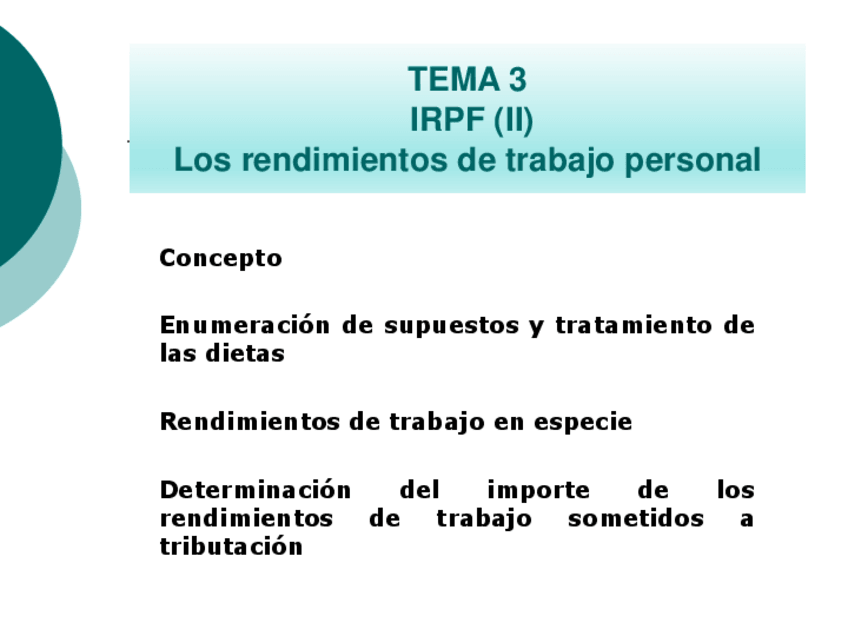 TEMA 3
IRPF (II)
Los rendimientos de trabajo personal

Concepto

Enumeración de supuestos y tratamiento de las dietas

Rendimientos de trabajo en especie

Determinación del importe de los rendimientos de trabajo sometidos a tributación